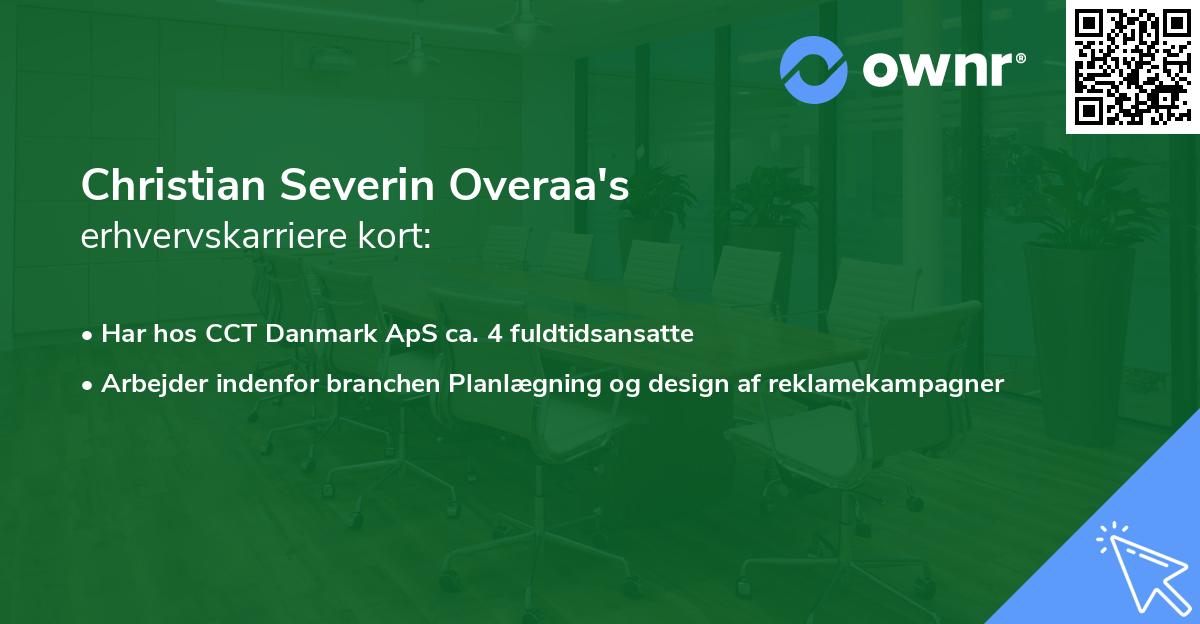 ownr®

Christian Severin Overaa's
erhvervskarriere kort:

• Har hos CCT Danmark ApS ca. 4 fuldtidsansatte

• Arbejder indenfor branchen Planlægning og design af reklamekampagner